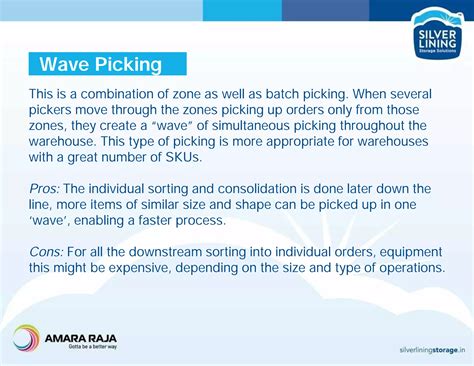 SILVER LINING
Storage Solutions

Wave Picking

This is a combination of zone as well as batch picking. When several pickers move through the zones picking up orders only from those zones, they create a "wave" of simultaneous picking throughout the warehouse. This type of picking is more appropriate for warehouses with a great number of SKUs.

Pros: The individual sorting and consolidation is done later down the line, more items of similar size and shape can be picked up in one 'wave', enabling a faster process.

Cons: For all the downstream sorting into individual orders, equipment this might be expensive, depending on the size and type of operations.

AMARA RAJA
Gotta be a better way

silverliningstorage.in